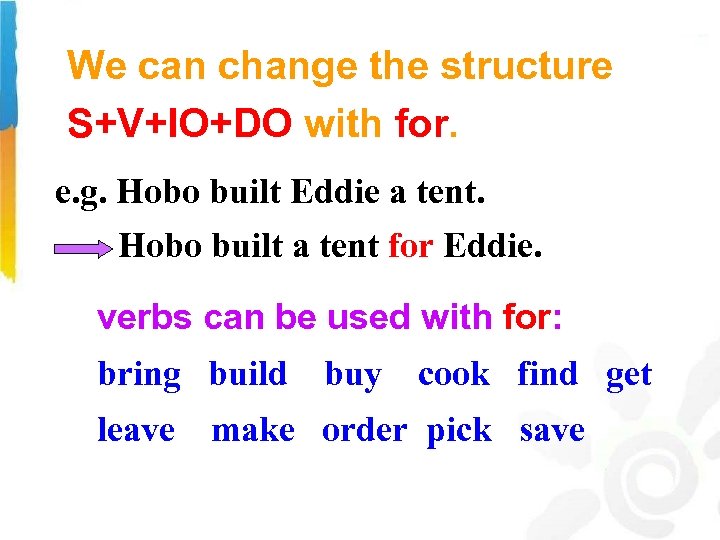 We can change the structure S+V+IO+DO with for.

e.g. Hobo built Eddie a tent.

Hobo built a tent for Eddie.

verbs can be used with for:

bring build buy cook find get

leave make order pick save